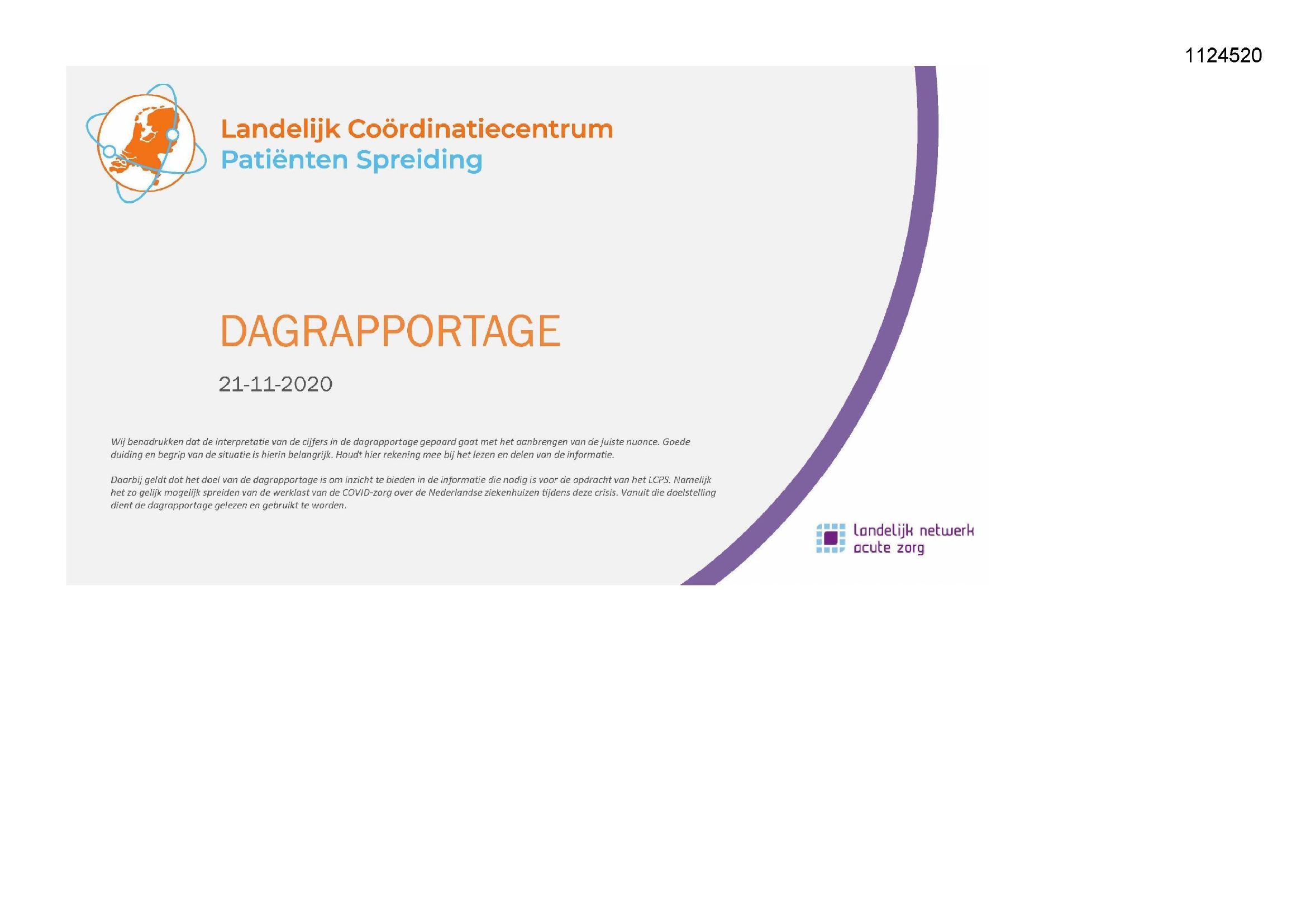 1124520

Landelijk Coördinatiecentrum
Patiënten Spreiding

DAGRAPPORTAGE

21-11-2020

Wij benadrukken dat de interpretatie van de cijfers in de dagrapportage gepaard gaat met het aanbrengen van de juiste nuance. Goede duiding en begrip van de situatie is hierin belangrijk. Houdt hier rekening mee bij het lezen en delen van de informatie.

Daarbij geldt dat het doel van de dagrapportage is om inzicht te bieden in de informatie die nodig is voor de opdracht van het LCPS. Namelijk het zo gelijk mogelijk spreiden van de werklast van de COVID-zorg over de Nederlandse ziekenhuizen tijdens deze crisis. Vanuit die doelstelling dient de dagrapportage gelezen en gebruikt te worden.

landelijk netwerk
acute zorg